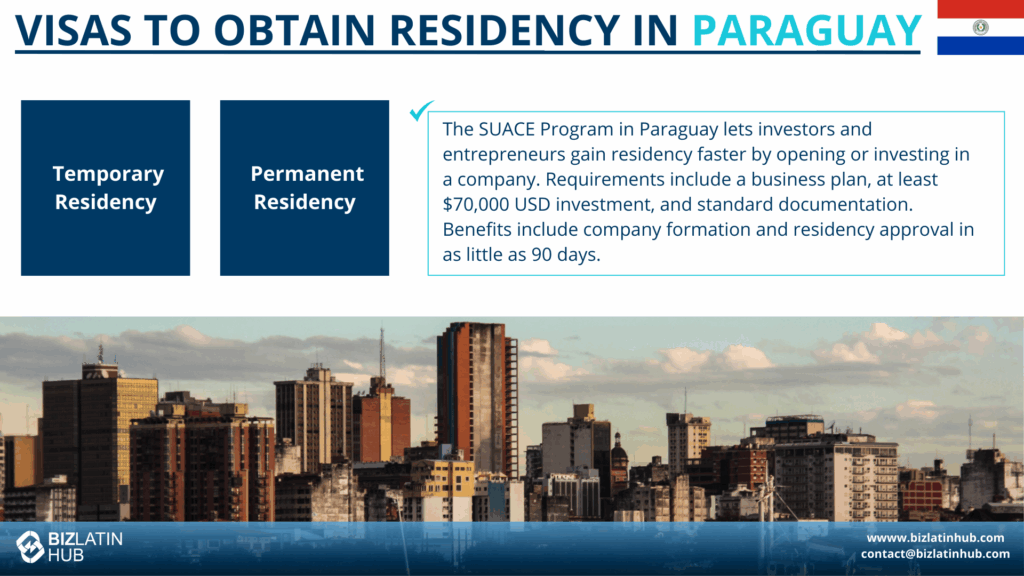 VISAS TO OBTAIN RESIDENCY IN PARAGUAY

Temporary Residency

Permanent Residency

The SUACE Program in Paraguay lets investors and entrepreneurs gain residency faster by opening or investing in a company. Requirements include a business plan, at least $70,000 USD investment, and standard documentation. Benefits include company formation and residency approval in as little as 90 days.

BIZLATIN HUB

www.bizlatinhub.com
contact@bizlatinhub.com